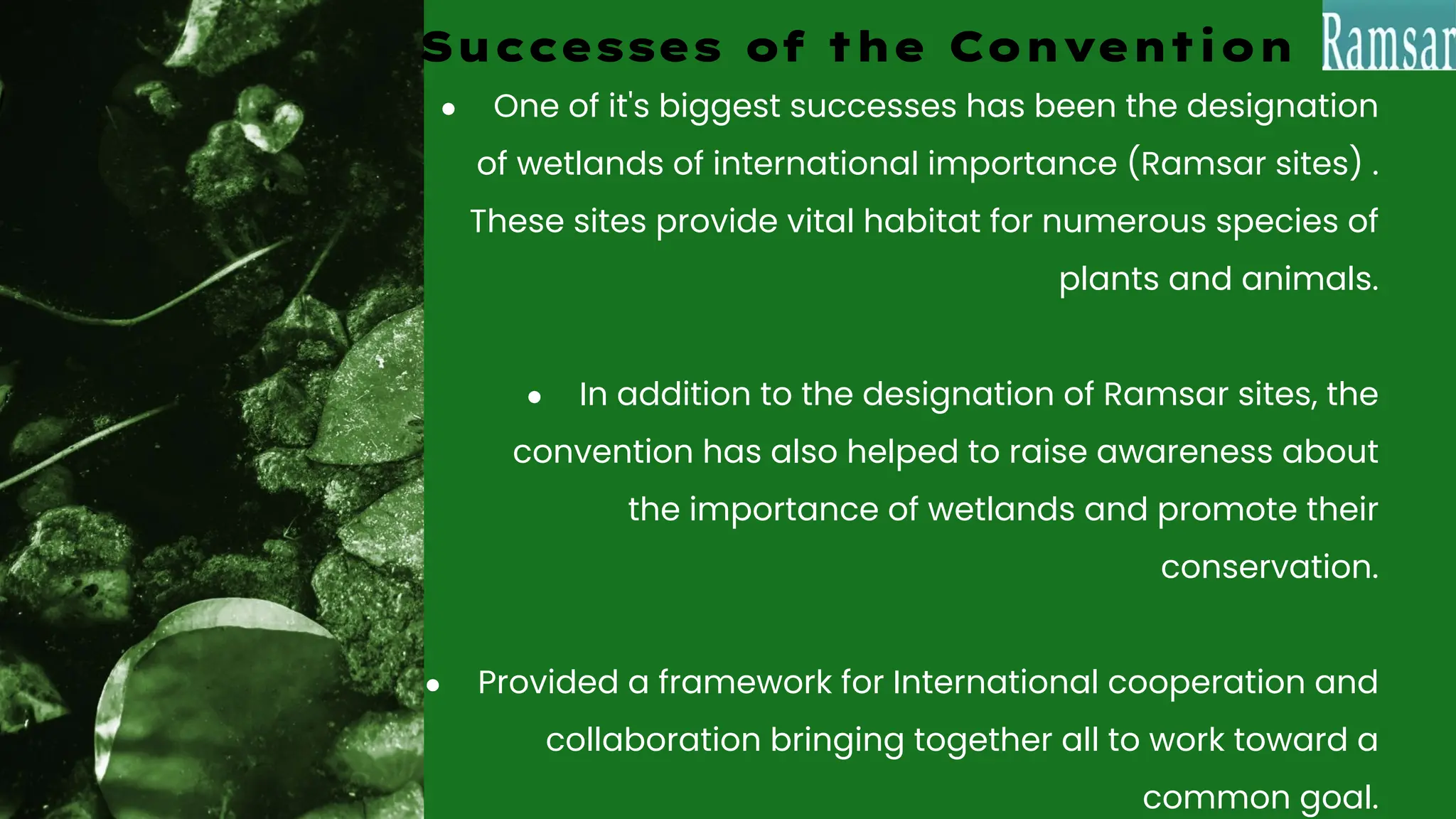 Successes of the Convention

Ramsar

• One of it's biggest successes has been the designation of wetlands of international importance (Ramsar sites) . These sites provide vital habitat for numerous species of plants and animals.

• In addition to the designation of Ramsar sites, the convention has also helped to raise awareness about the importance of wetlands and promote their conservation.

• Provided a framework for International cooperation and collaboration bringing together all to work toward a common goal.